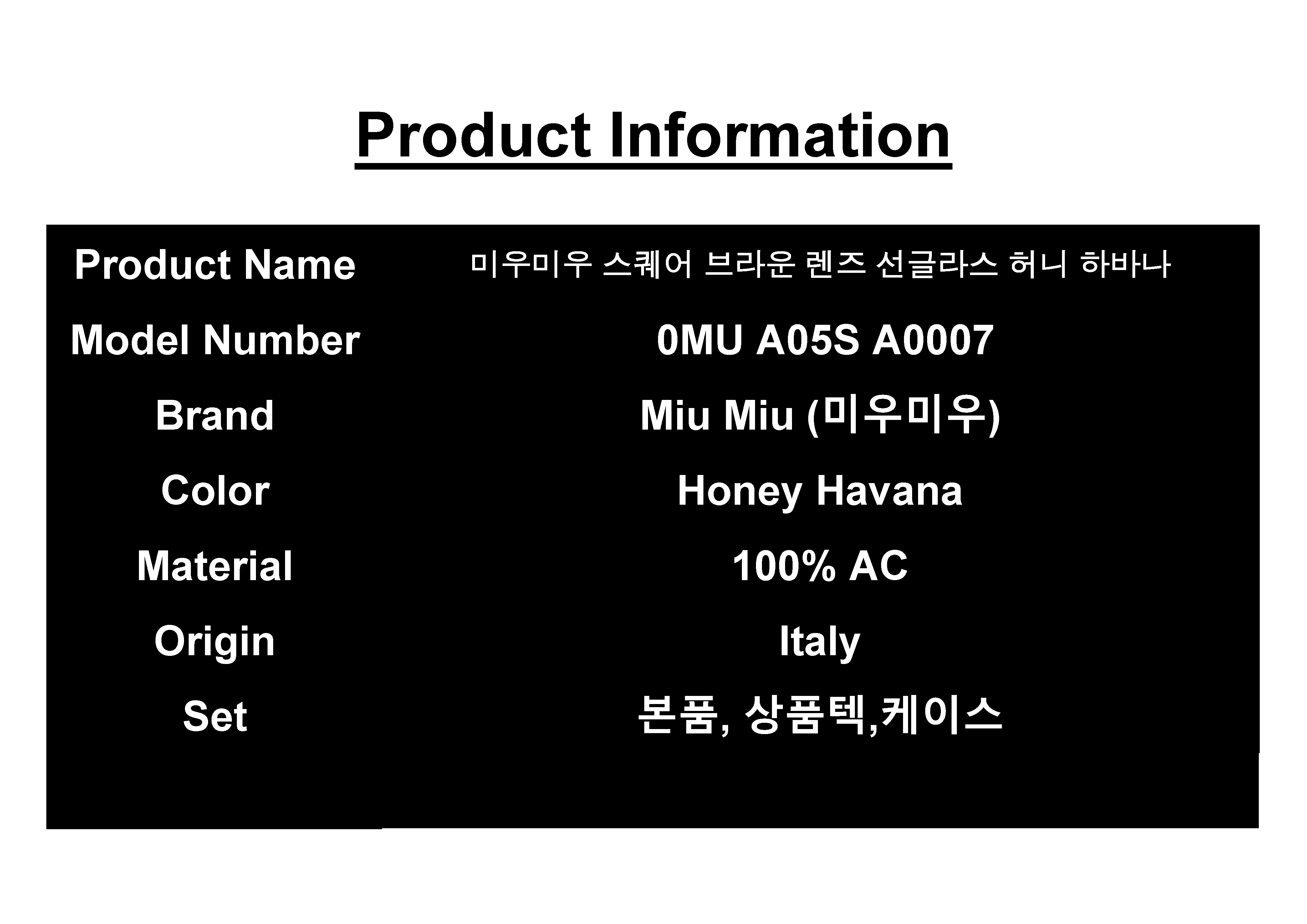 Product Information

| Product Name | 미우미우 스퀘어 브라운 렌즈 선글라스 허니 하바나 |
|---|---|
| Model Number | 0MU A05S A0007 |
| Brand | Miu Miu (미우미우) |
| Color | Honey Havana |
| Material | 100% AC |
| Origin | Italy |
| Set | 본품, 상품텍,케이스 |